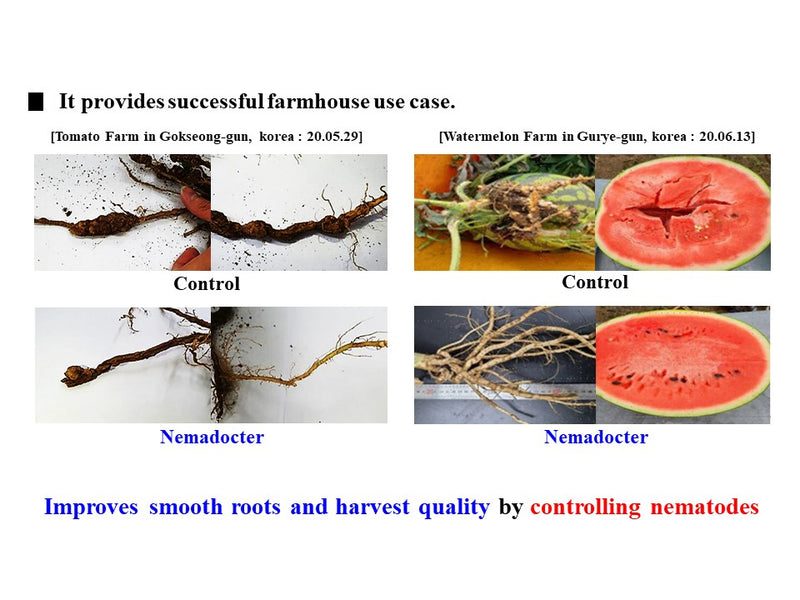 ■ It provides successful farmhouse use case.

[Tomato Farm in Gokseong-gun, korea : 20.05.29]

Control

Nemadocter

[Watermelon Farm in Gurye-gun, korea : 20.06.13]

Control

Nemadocter

Improves smooth roots and harvest quality by controlling nematodes